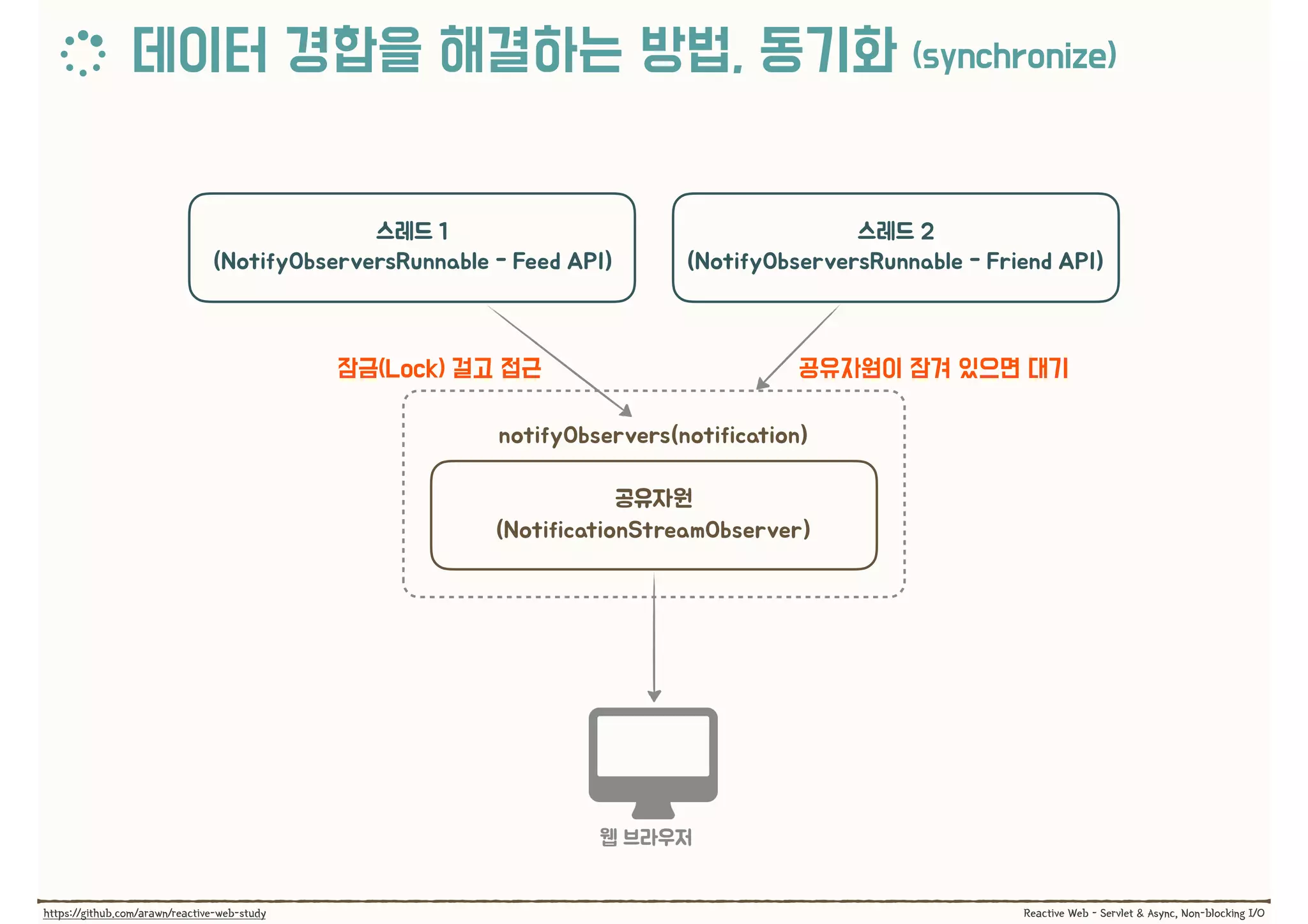 데이터 경합을 해결하는 방법, 동기화 (synchronize)

스레드 1
(NotifyObserversRunnable - Feed API)

스레드 2
(NotifyObserversRunnable - Friend API)

잠금(Lock) 걸고 접근

공유자원이 잠겨 있으면 대기

notifyObservers(notification)

공유자원
(NotificationStreamObserver)

웹 브라우저

https://github.com/arawn/reactive-web-study

Reactive Web - Servlet & Async, Non-blocking I/O